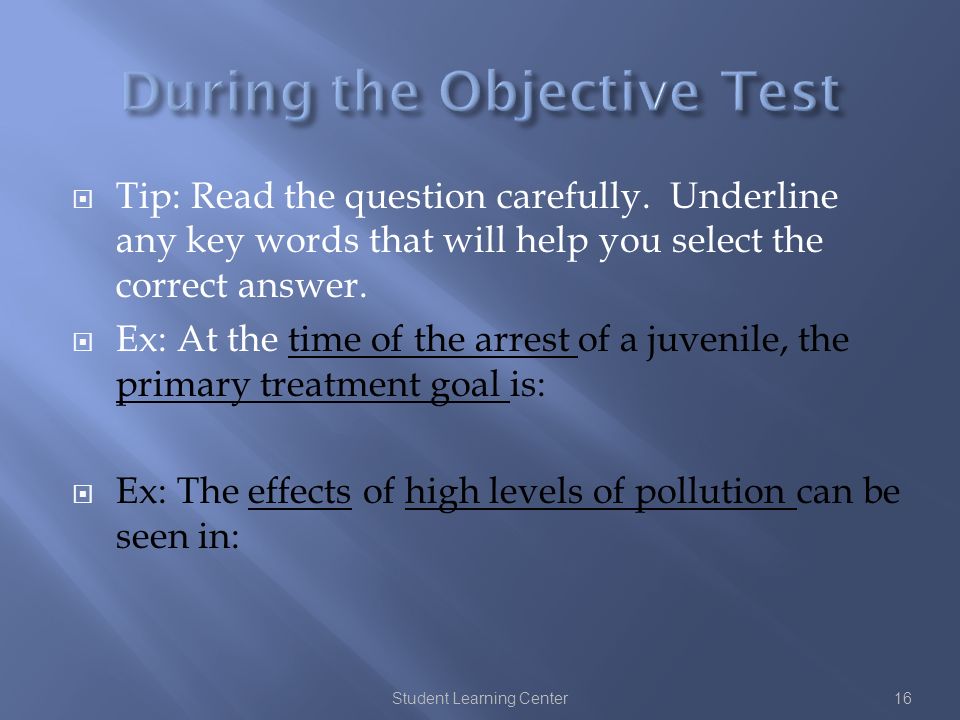 During the Objective Test

Tip: Read the question carefully.  Underline any key words that will help you select the correct answer.

Ex: At the time of the arrest of a juvenile, the primary treatment goal is:

Ex: The effects of high levels of pollution can be seen in:

Student Learning Center

16